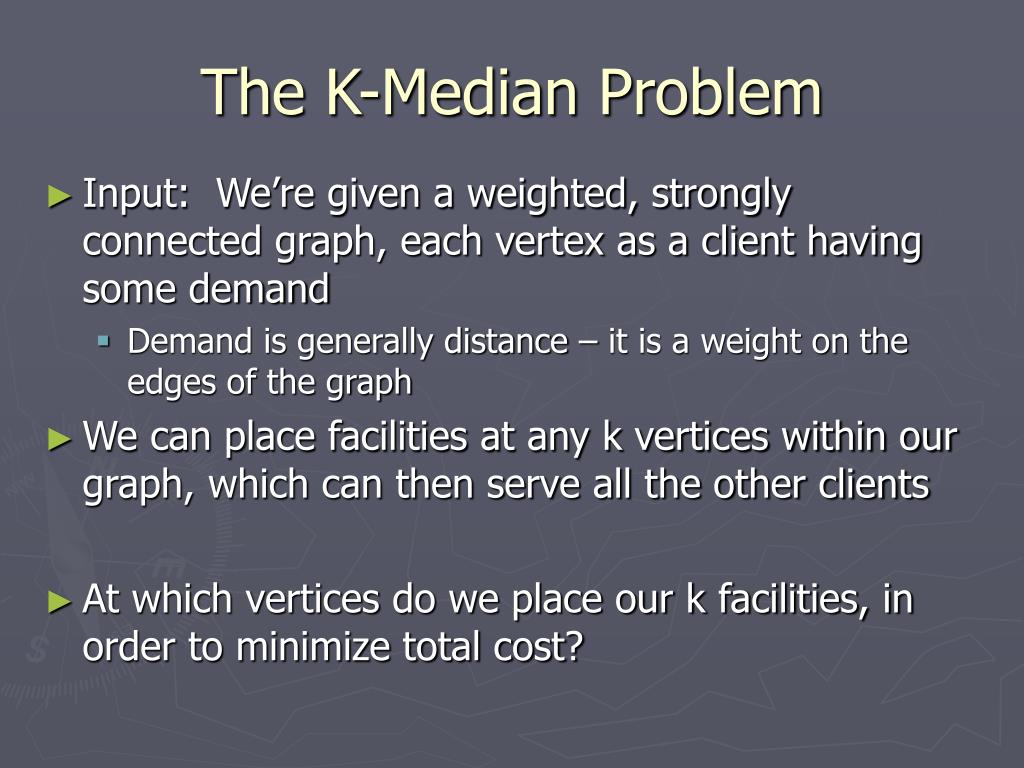 The K-Median Problem

► Input: We're given a weighted, strongly connected graph, each vertex as a client having some demand

▪ Demand is generally distance – it is a weight on the edges of the graph

► We can place facilities at any k vertices within our graph, which can then serve all the other clients

► At which vertices do we place our k facilities, in order to minimize total cost?